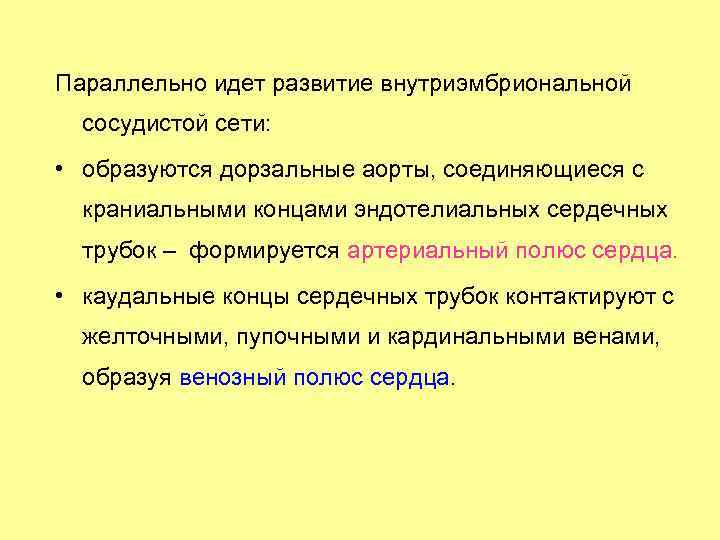 Параллельно идет развитие внутриэмбриональной сосудистой сети:

• образуются дорзальные аорты, соединяющиеся с краниальными концами эндотелиальных сердечных трубок – формируется артериальный полюс сердца.

• каудальные концы сердечных трубок контактируют с желточными, пупочными и кардинальными венами, образуя венозный полюс сердца.